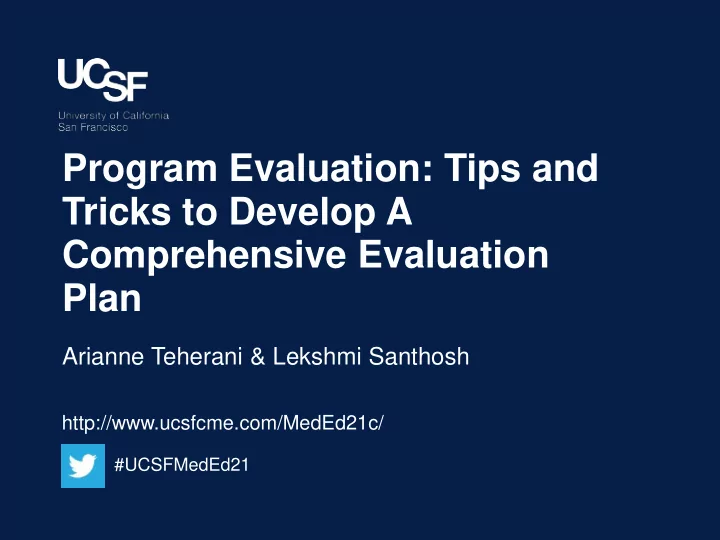 UCSF
University of California
San Francisco

Program Evaluation: Tips and Tricks to Develop A Comprehensive Evaluation Plan

Arianne Teherani & Lekshmi Santhosh

http://www.ucsfcme.com/MedEd21c/

#UCSFMedEd21